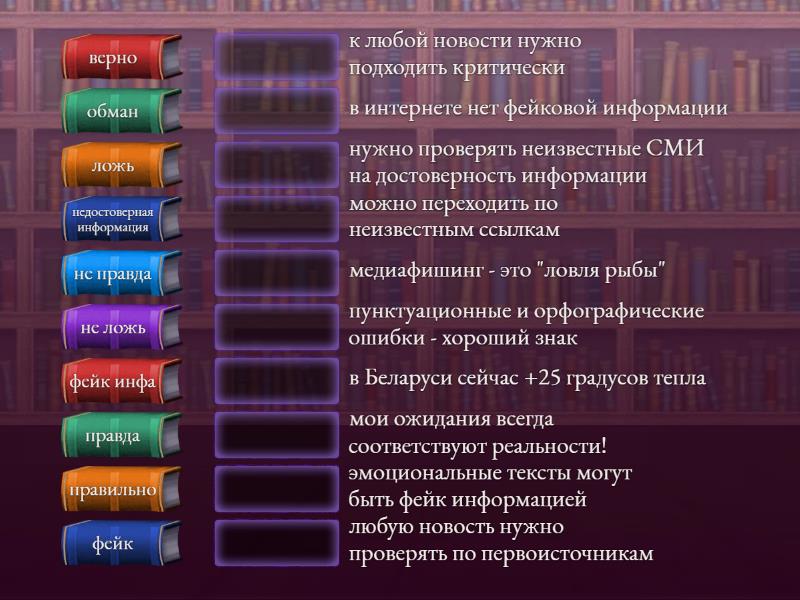 верно
обман
ложь
недостоверная информация
не правда
не ложь
фейк инфа
правда
правильно
фейк

к любой новости нужно подходить критически
в интернете нет фейковой информации
нужно проверять неизвестные СМИ на достоверность информации
можно переходить по неизвестным ссылкам
медиафишинг - это "ловля рыбы"
пунктуационные и орфографические ошибки - хороший знак
в Беларуси сейчас +25 градусов тепла
мои ожидания всегда соответствуют реальности!
эмоциональные тексты могут быть фейк информацией
любую новость нужно проверять по первоисточникам